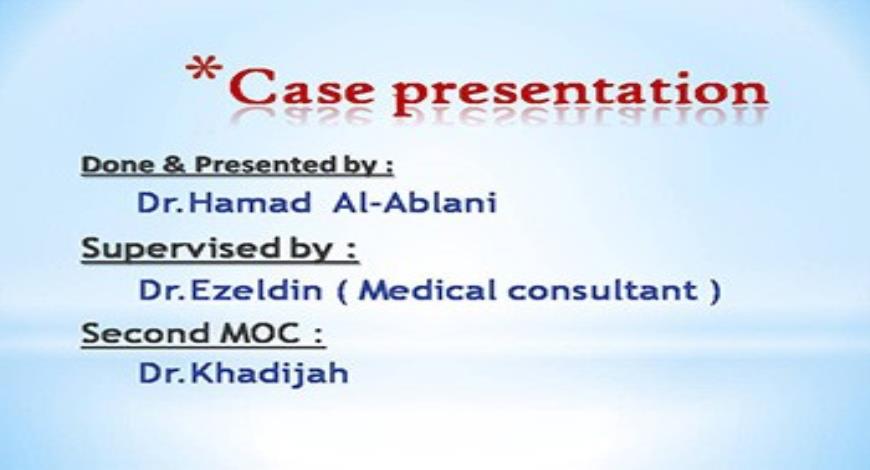 *Case presentation

Done & Presented by :

Dr.Hamad Al-Ablani

Supervised by :

Dr.Ezeldin ( Medical consultant )

Second MOC :

Dr.Khadijah